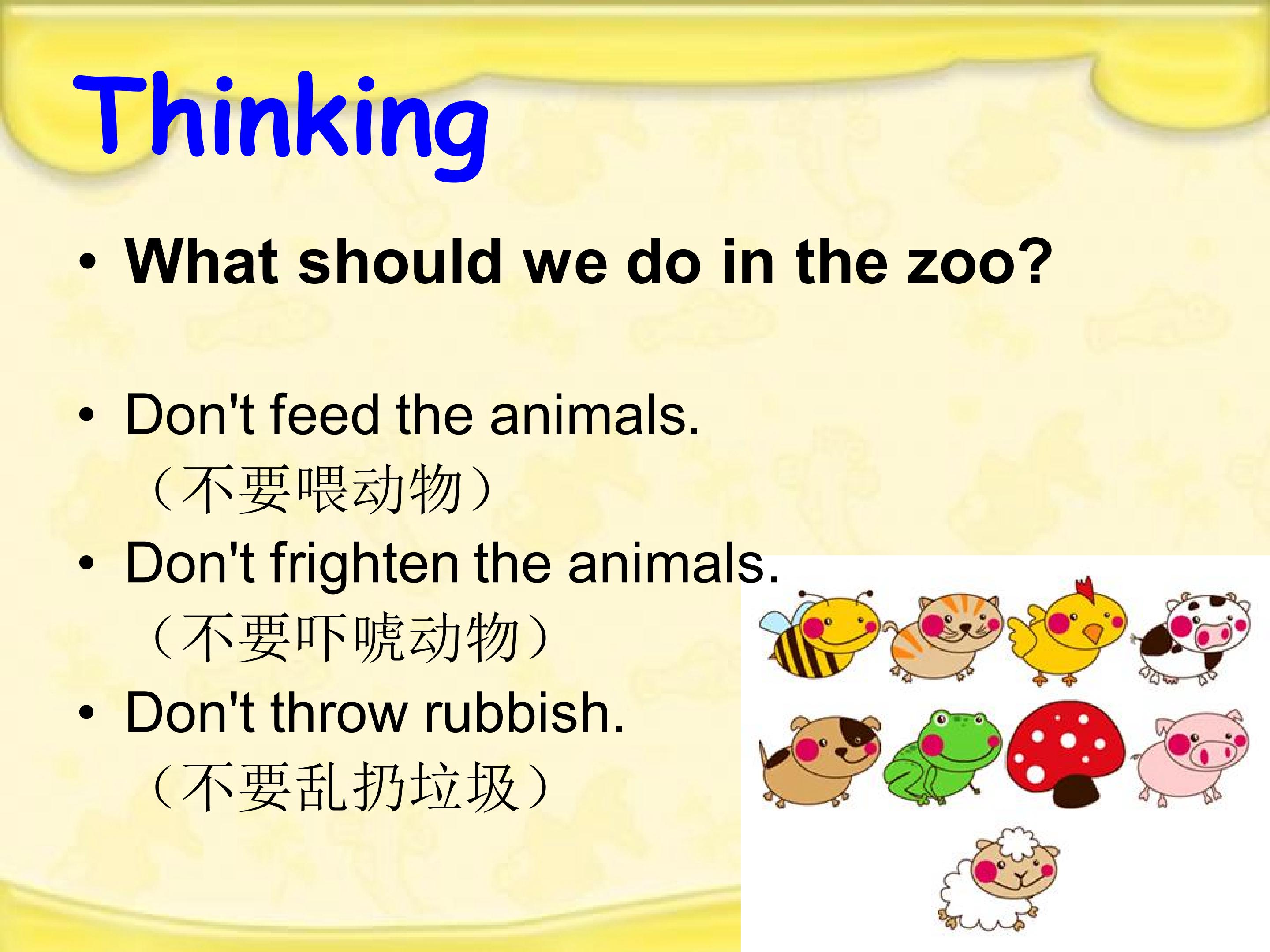 Thinking

• What should we do in the zoo?

• Don't feed the animals.
（不要喂动物）
• Don't frighten the animals.
（不要吓唬动物）
• Don't throw rubbish.
（不要乱扔垃圾）